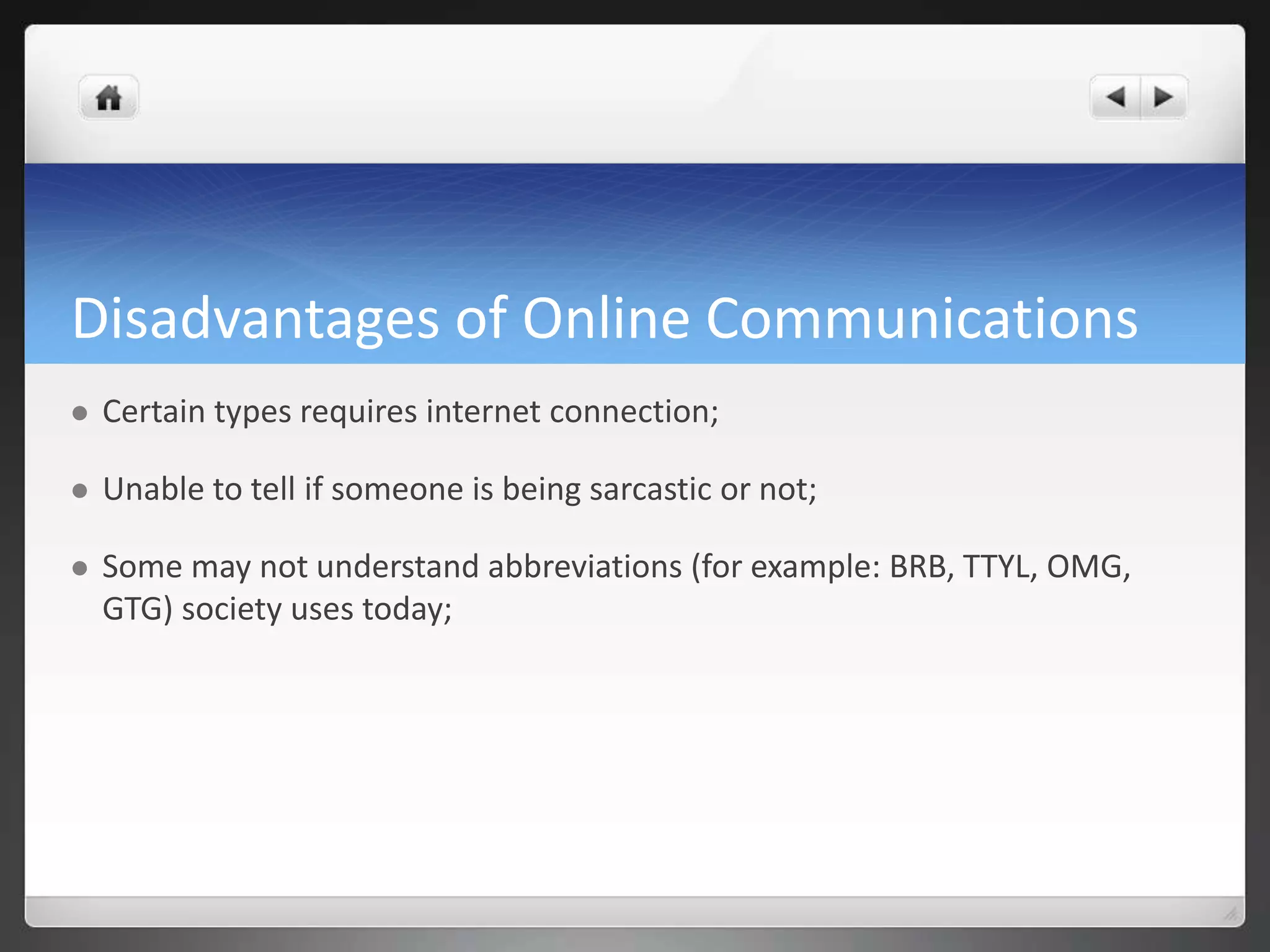 Disadvantages of Online Communications

- Certain types requires internet connection;
- Unable to tell if someone is being sarcastic or not;
- Some may not understand abbreviations (for example: BRB, TTYL, OMG, GTG) society uses today;